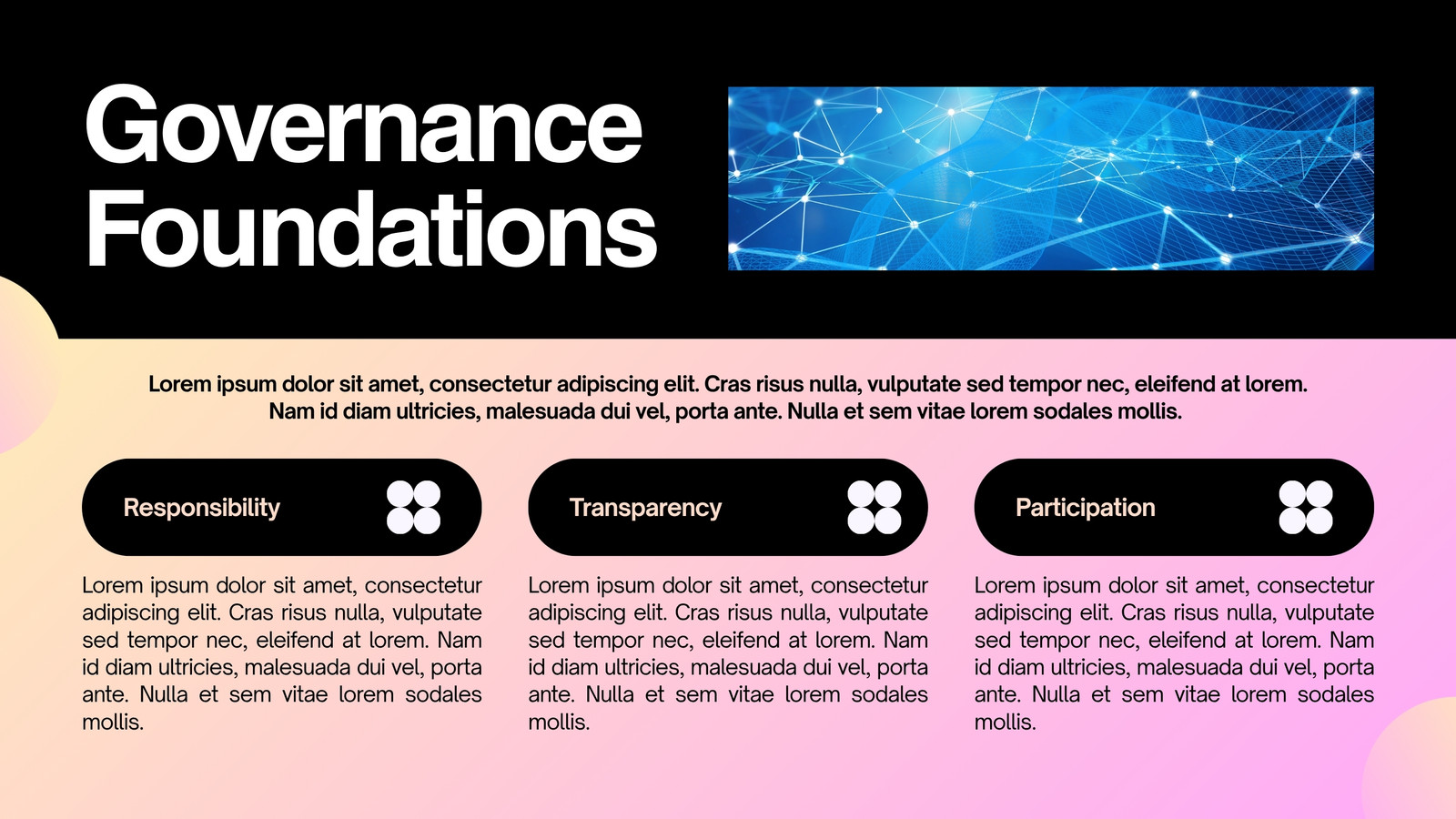 Governance Foundations

Lorem ipsum dolor sit amet, consectetur adipiscing elit. Cras risus nulla, vulputate sed tempor nec, eleifend at lorem. Nam id diam ultricies, malesuada dui vel, porta ante. Nulla et sem vitae lorem sodales mollis.

Responsibility

Lorem ipsum dolor sit amet, consectetur adipiscing elit. Cras risus nulla, vulputate sed tempor nec, eleifend at lorem. Nam id diam ultricies, malesuada dui vel, porta ante. Nulla et sem vitae lorem sodales mollis.

Transparency

Lorem ipsum dolor sit amet, consectetur adipiscing elit. Cras risus nulla, vulputate sed tempor nec, eleifend at lorem. Nam id diam ultricies, malesuada dui vel, porta ante. Nulla et sem vitae lorem sodales mollis.

Participation

Lorem ipsum dolor sit amet, consectetur adipiscing elit. Cras risus nulla, vulputate sed tempor nec, eleifend at lorem. Nam id diam ultricies, malesuada dui vel, porta ante. Nulla et sem vitae lorem sodales mollis.